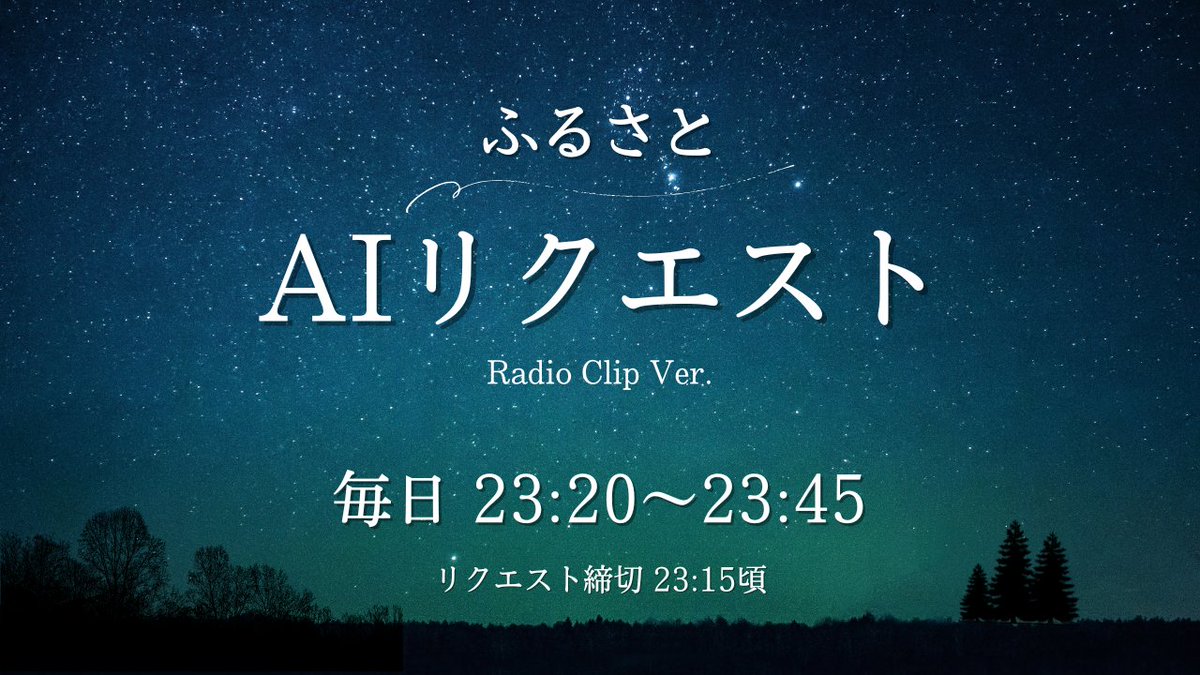 ふるさと

AIリクエスト

Radio Clip Ver.

毎日 23:20～23:45

リクエスト締切 23:15頃